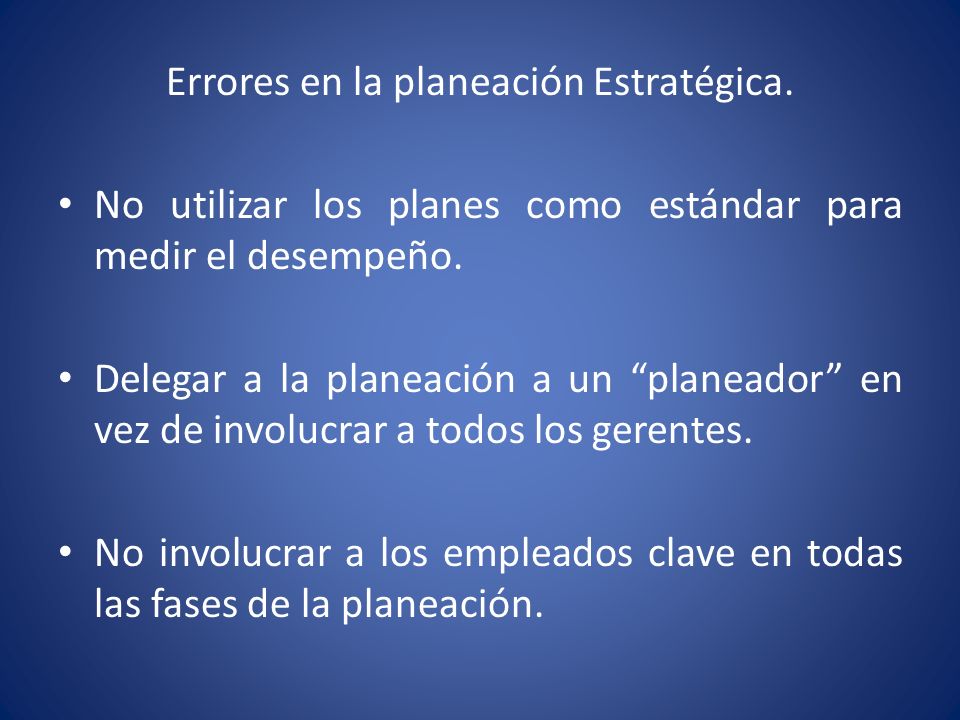 Errores en la planeación Estratégica.

• No utilizar los planes como estándar para medir el desempeño.

• Delegar a la planeación a un “planeador” en vez de involucrar a todos los gerentes.

• No involucrar a los empleados clave en todas las fases de la planeación.